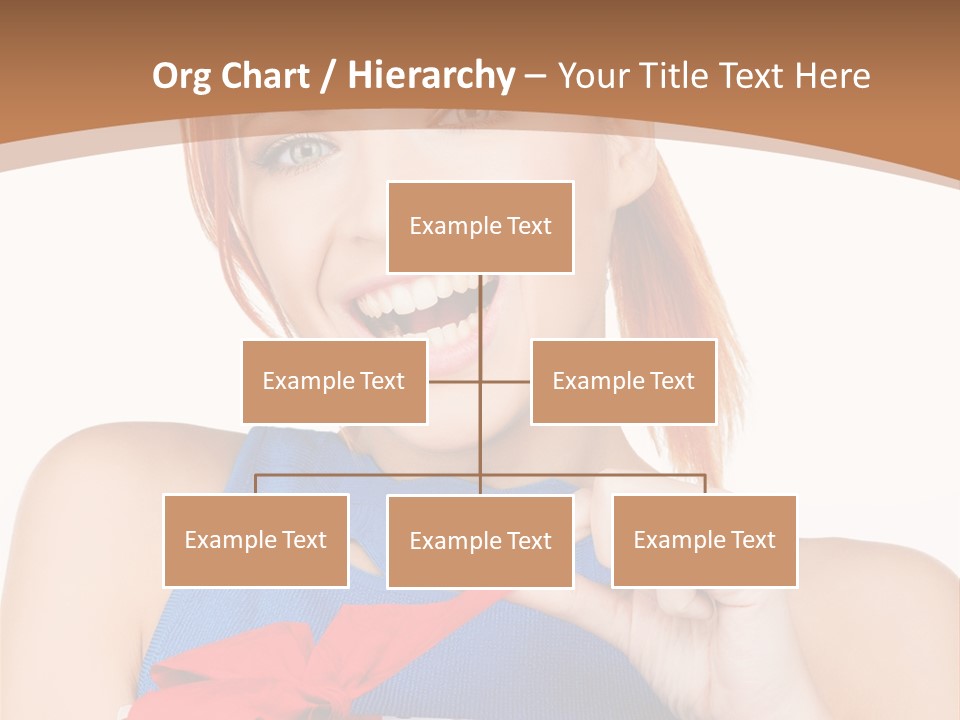 Org Chart / Hierarchy – Your Title Text Here

Example Text

Example Text

Example Text

Example Text

Example Text

Example Text